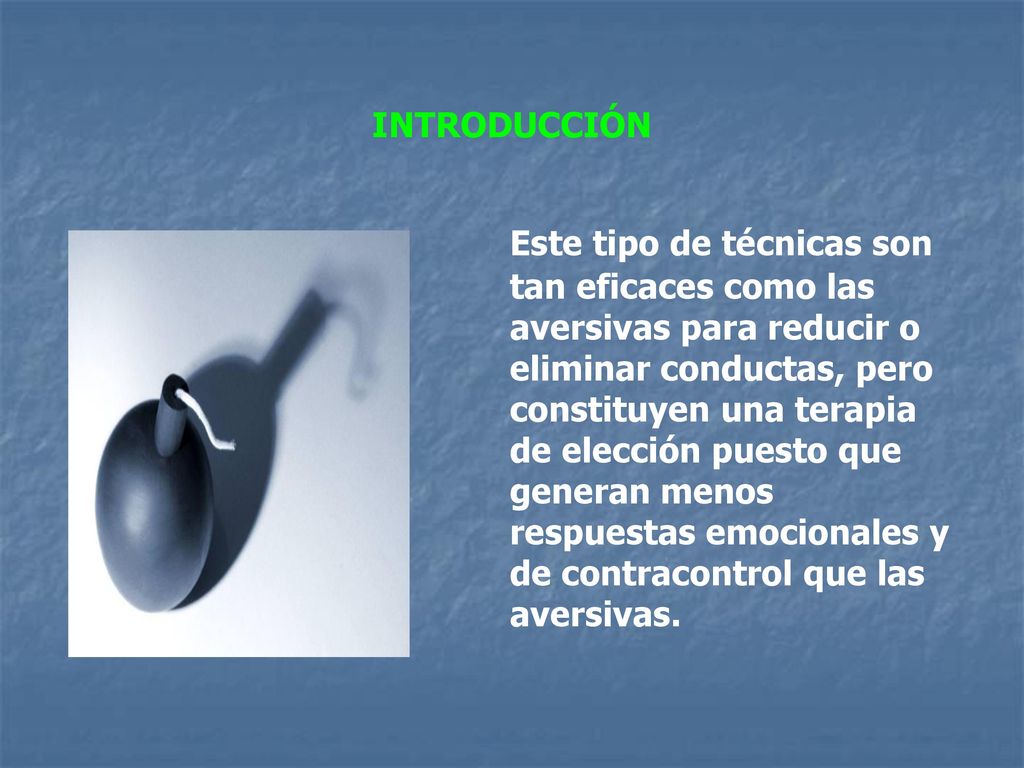 INTRODUCCIÓN

Este tipo de técnicas son tan eficaces como las aversivas para reducir o eliminar conductas, pero constituyen una terapia de elección puesto que generan menos respuestas emocionales y de contracontrol que las aversivas.